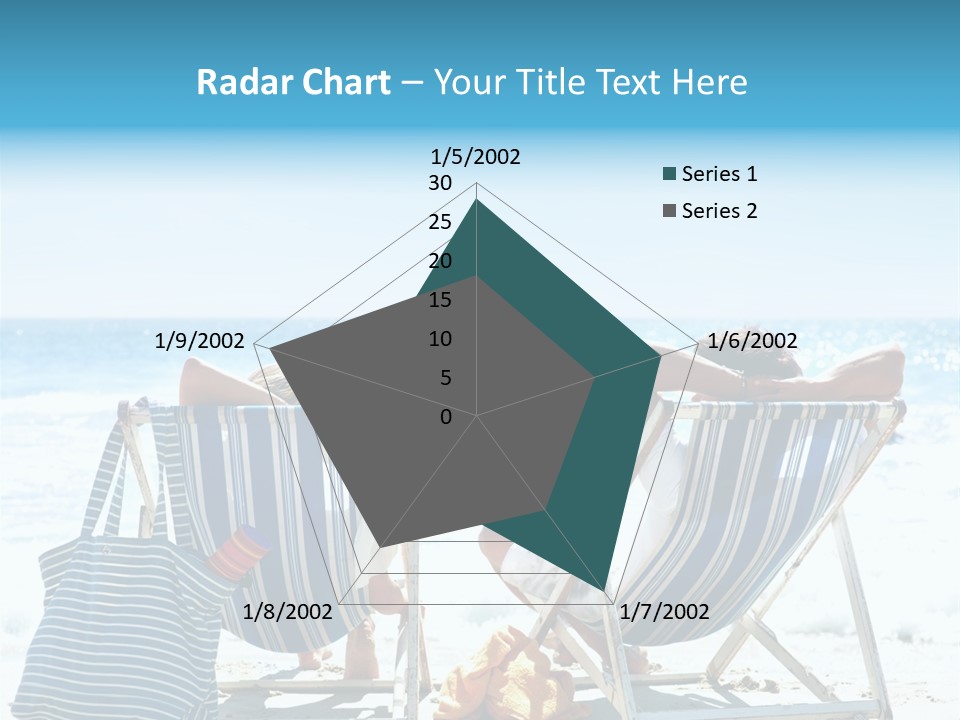 Radar Chart – Your Title Text Here

1/5/2002
30
25
20
15
10
5
0
1/6/2002
1/7/2002
1/8/2002
1/9/2002

Series 1
Series 2